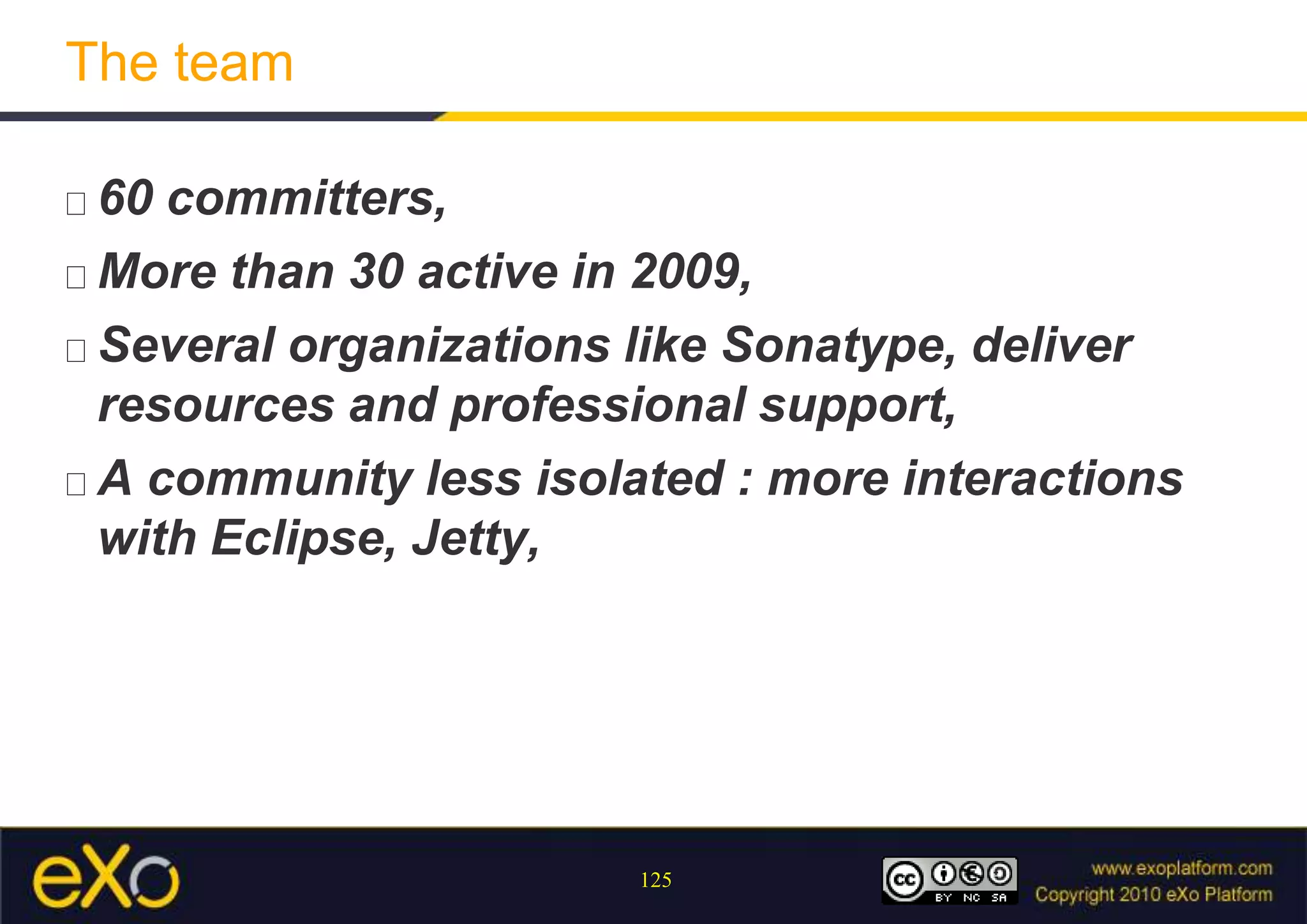 The team

□ 60 committers,

□ More than 30 active in 2009,

□ Several organizations like Sonatype, deliver resources and professional support,

□ A community less isolated : more interactions with Eclipse, Jetty,

eXo

125

cc BY NC SA

www.exoplatform.com
Copyright 2010 eXo Platform